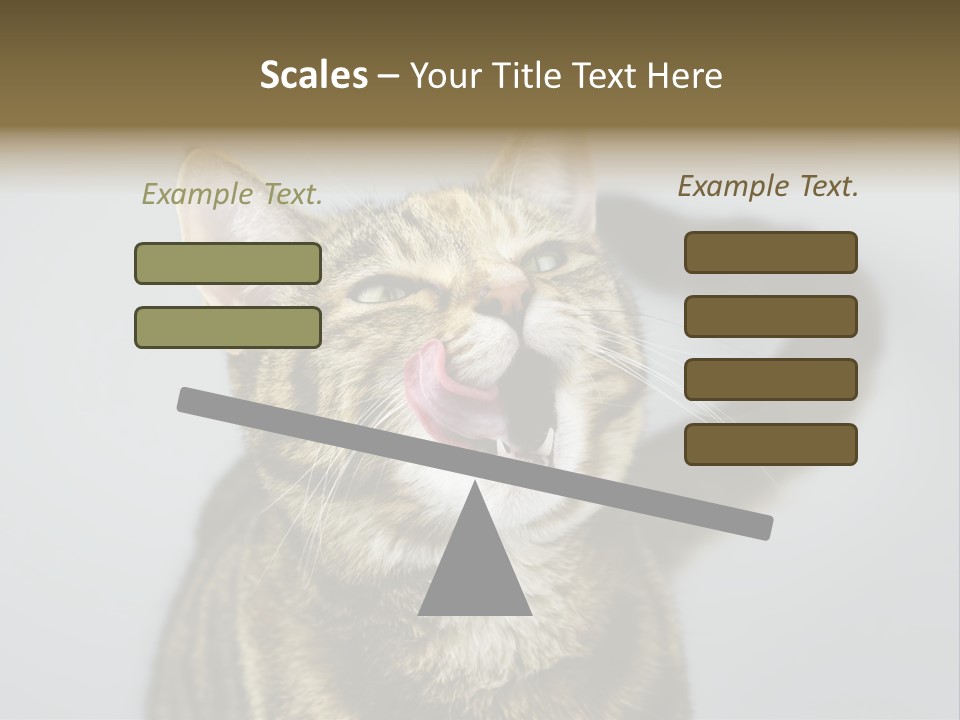 Scales – Your Title Text Here

Example Text.

Example Text.